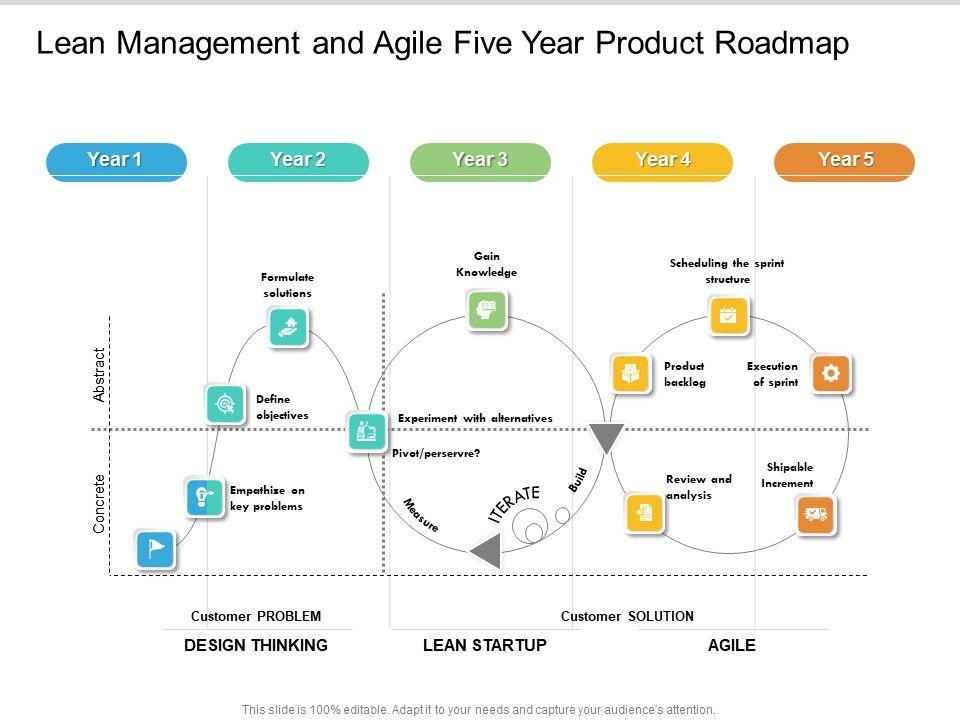 Lean Management and Agile Five Year Product Roadmap

Year 1

Year 2

Year 3

Year 4

Year 5

Abstract

Concrete

Formulate solutions

Define objectives

Empathize on key problems

Gain Knowledge

Experiment with alternatives

Pivot/perservre?

Measure

ITERATE

Build

Scheduling the sprint structure

Product backlog

Execution of sprint

Review and analysis

Shipable Increment

Customer PROBLEM

Customer SOLUTION

DESIGN THINKING

LEAN STARTUP

AGILE

This slide is 100% editable. Adapt it to your needs and capture your audience's attention.